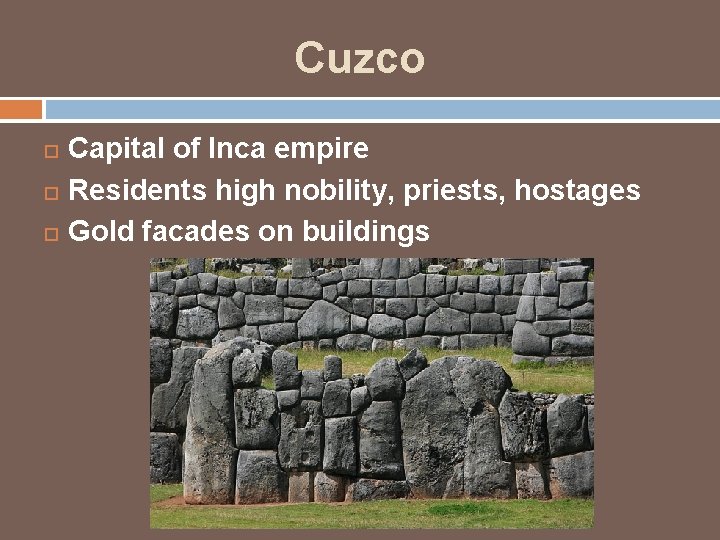 Cuzco

Capital of Inca empire
Residents high nobility, priests, hostages
Gold facades on buildings